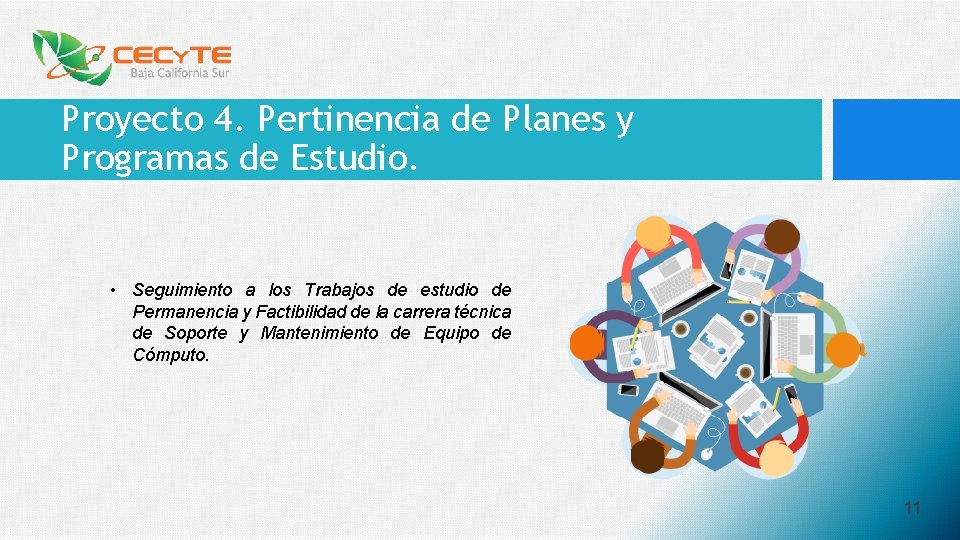 CECyTE
Baja California Sur

Proyecto 4. Pertinencia de Planes y Programas de Estudio.

• Seguimiento a los Trabajos de estudio de Permanencia y Factibilidad de la carrera técnica de Soporte y Mantenimiento de Equipo de Cómputo.

11